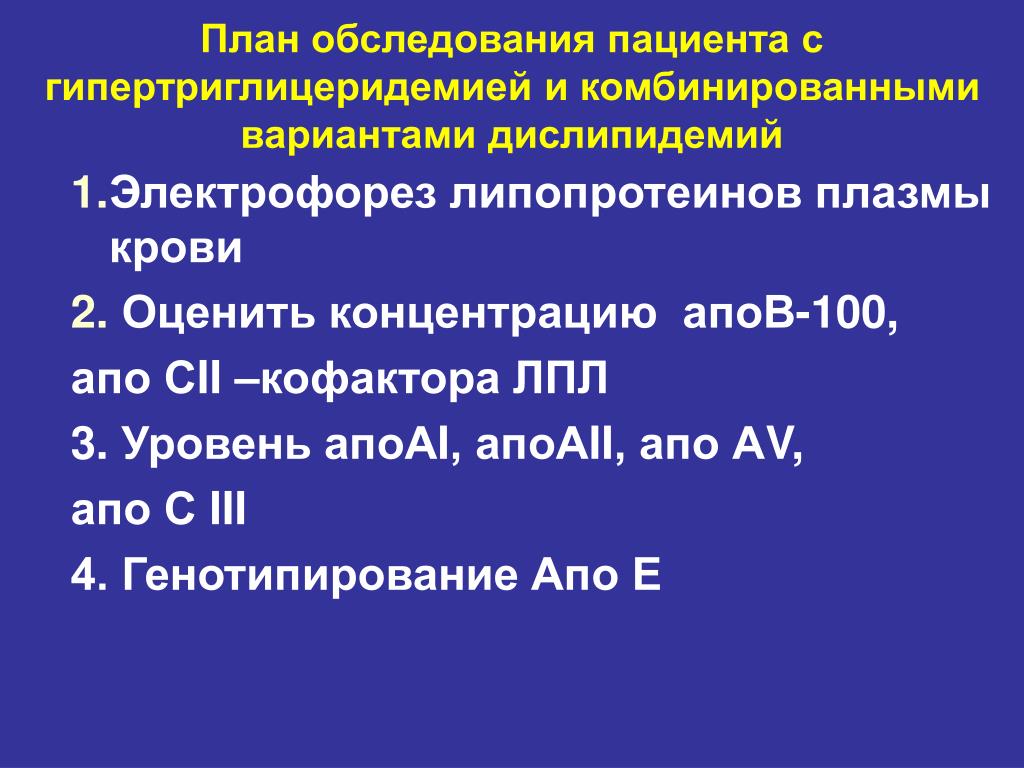 План обследования пациента с гипертриглицеридемией и комбинированными вариантами дислипидемий

1.Электрофорез липопротеинов плазмы крови

2. Оценить концентрацию апоВ-100,

апо СII –кофактора ЛПЛ

3. Уровень апоАI, апоАII, апо АV,

апо С III

4. Генотипирование Апо Е